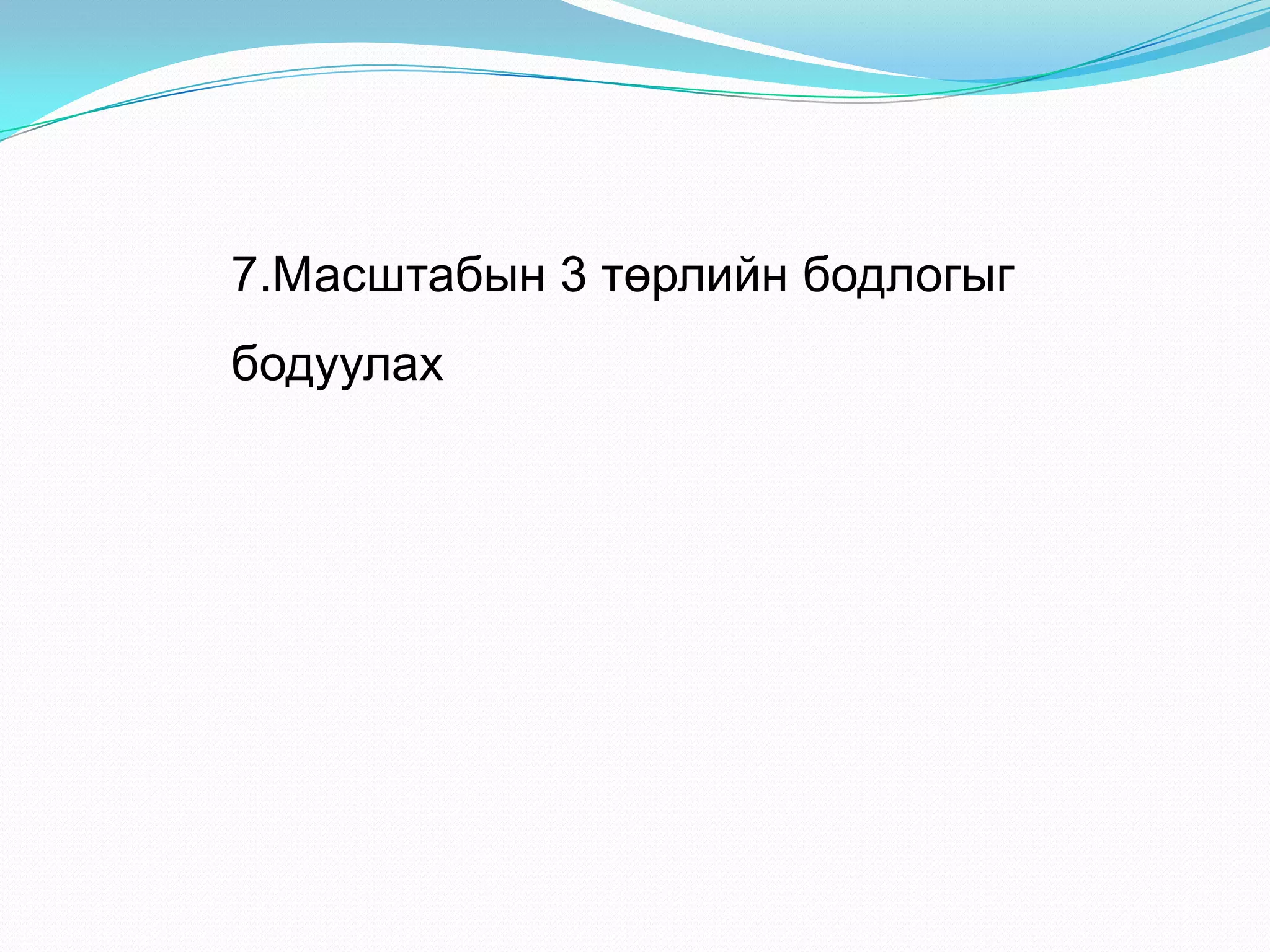 7.Масштабын 3 төрлийн бодлогыг бодуулах